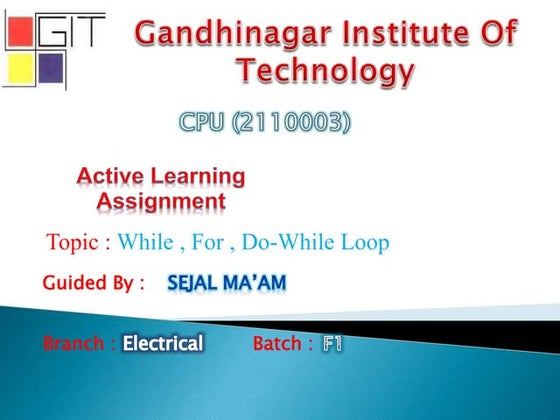 GIT

Gandhinagar Institute Of Technology

CPU (2110003)

Active Learning Assignment

Topic : While , For , Do-While Loop

Guided By : SEJAL MA'AM

Branch : Electrical Batch : F1